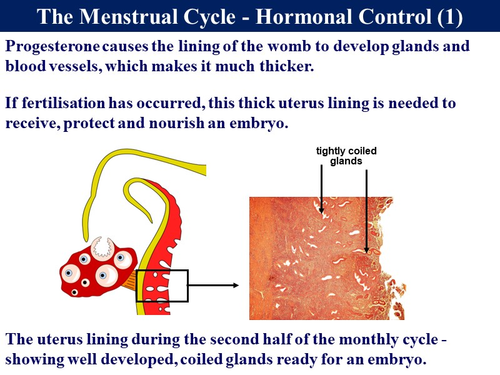 The Menstrual Cycle - Hormonal Control (1)

Progesterone causes the lining of the womb to develop glands and blood vessels, which makes it much thicker.

If fertilisation has occurred, this thick uterus lining is needed to receive, protect and nourish an embryo.

tightly coiled glands

The uterus lining during the second half of the monthly cycle - showing well developed, coiled glands ready for an embryo.